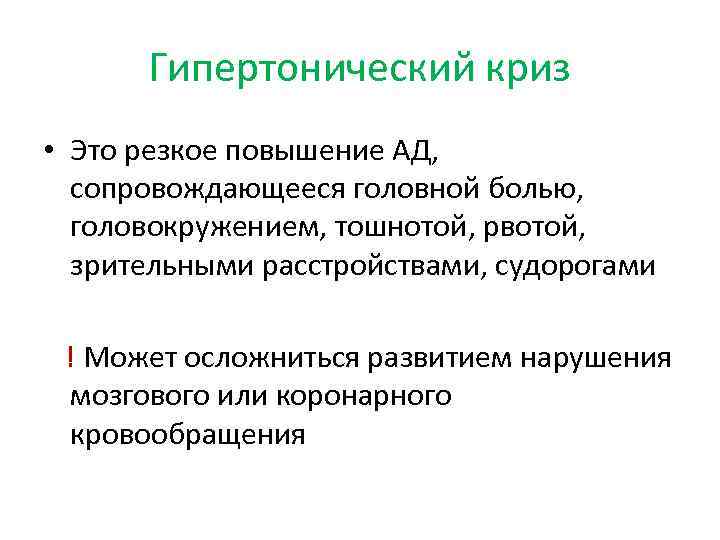 Гипертонический криз

• Это резкое повышение АД, сопровождающееся головной болью, головокружением, тошнотой, рвотой, зрительными расстройствами, судорогами

! Может осложниться развитием нарушения мозгового или коронарного кровообращения